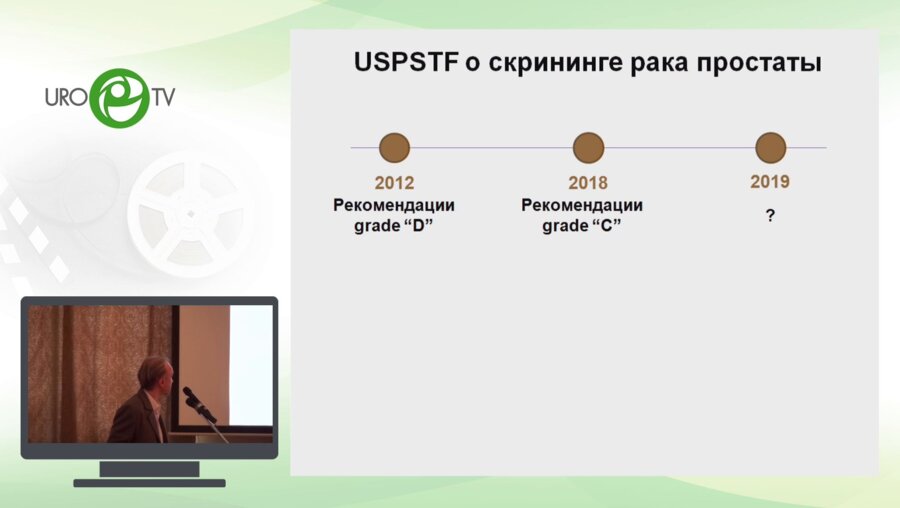 URO TV

USPSTF о скрининге рака простаты

2012
Рекомендации grade “D”

2018
Рекомендации grade “C”

2019
?